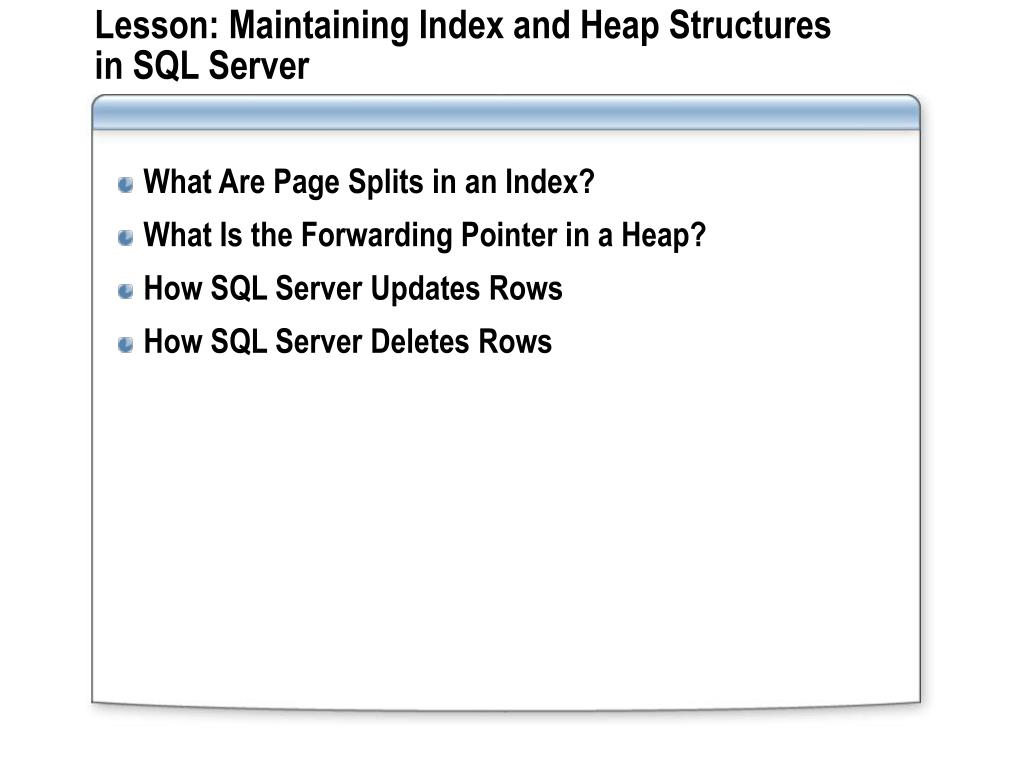 Lesson: Maintaining Index and Heap Structures in SQL Server

What Are Page Splits in an Index?
What Is the Forwarding Pointer in a Heap?
How SQL Server Updates Rows
How SQL Server Deletes Rows